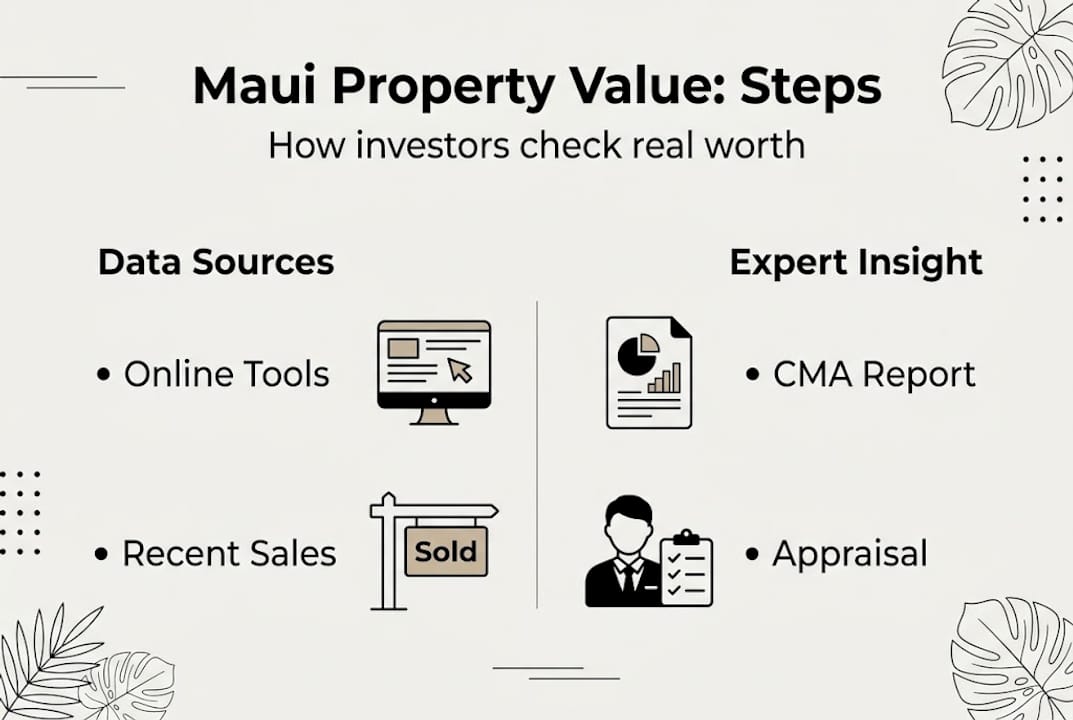 Maui Property Value: Steps

How investors check real worth

Data Sources

• Online Tools

• Recent Sales

Sold

Expert Insight

• CMA Report

• Appraisal